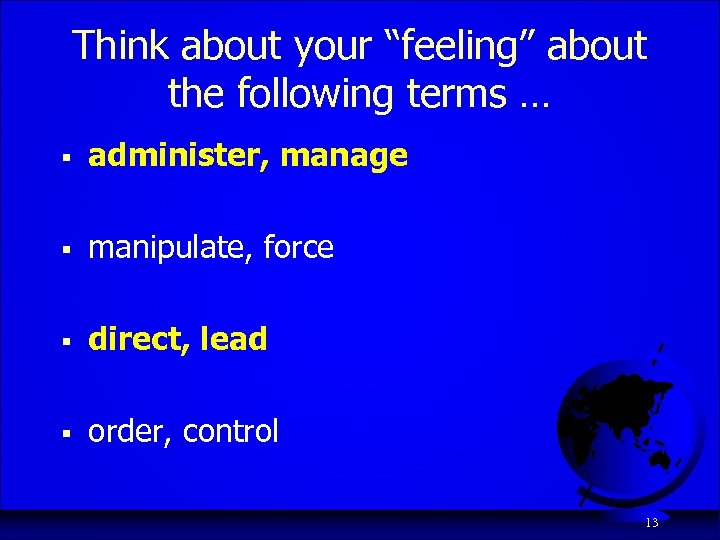 Think about your “feeling” about the following terms …

▪ administer, manage

▪ manipulate, force

▪ direct, lead

▪ order, control

13